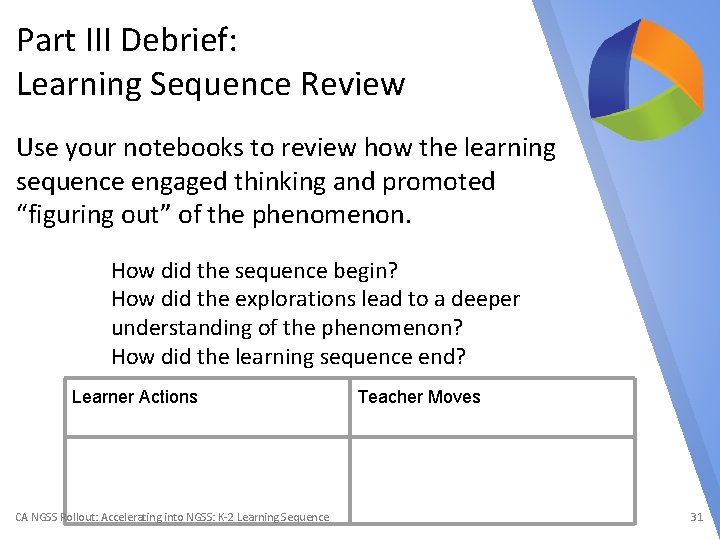 Part III Debrief:
Learning Sequence Review

Use your notebooks to review how the learning sequence engaged thinking and promoted "figuring out" of the phenomenon.

How did the sequence begin?
How did the explorations lead to a deeper understanding of the phenomenon?
How did the learning sequence end?

| Learner Actions | Teacher Moves |
|---|---|
| | |

CA NGSS Rollout: Accelerating into NGSS: K-2 Learning Sequence

31